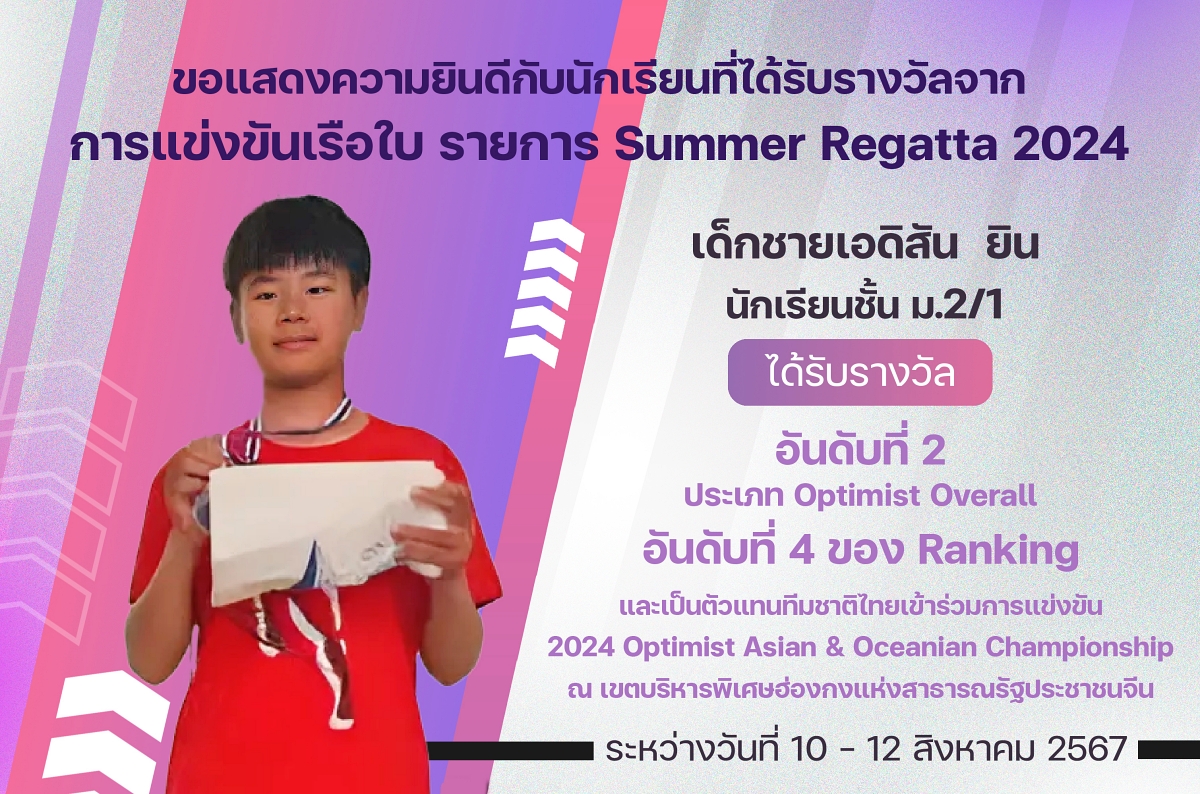 ขอแสดงความยินดีกับนักเรียนที่ได้รับรางวัลจาก
การแข่งขันเรือใบ รายการ Summer Regatta 2024

เด็กชายเอดิสัน ยิน
นักเรียนชั้น ม.2/1

ได้รับรางวัล

อันดับที่ 2
ประเภท Optimist Overall
อันดับที่ 4 ของ Ranking

และเป็นตัวแทนทีมชาติไทยเข้าร่วมการแข่งขัน
2024 Optimist Asian & Oceanian Championship
ณ เขตบริหารพิเศษฮ่องกงแห่งสาธารณรัฐประชาชนจีน

ระหว่างวันที่ 10 - 12 สิงหาคม 2567